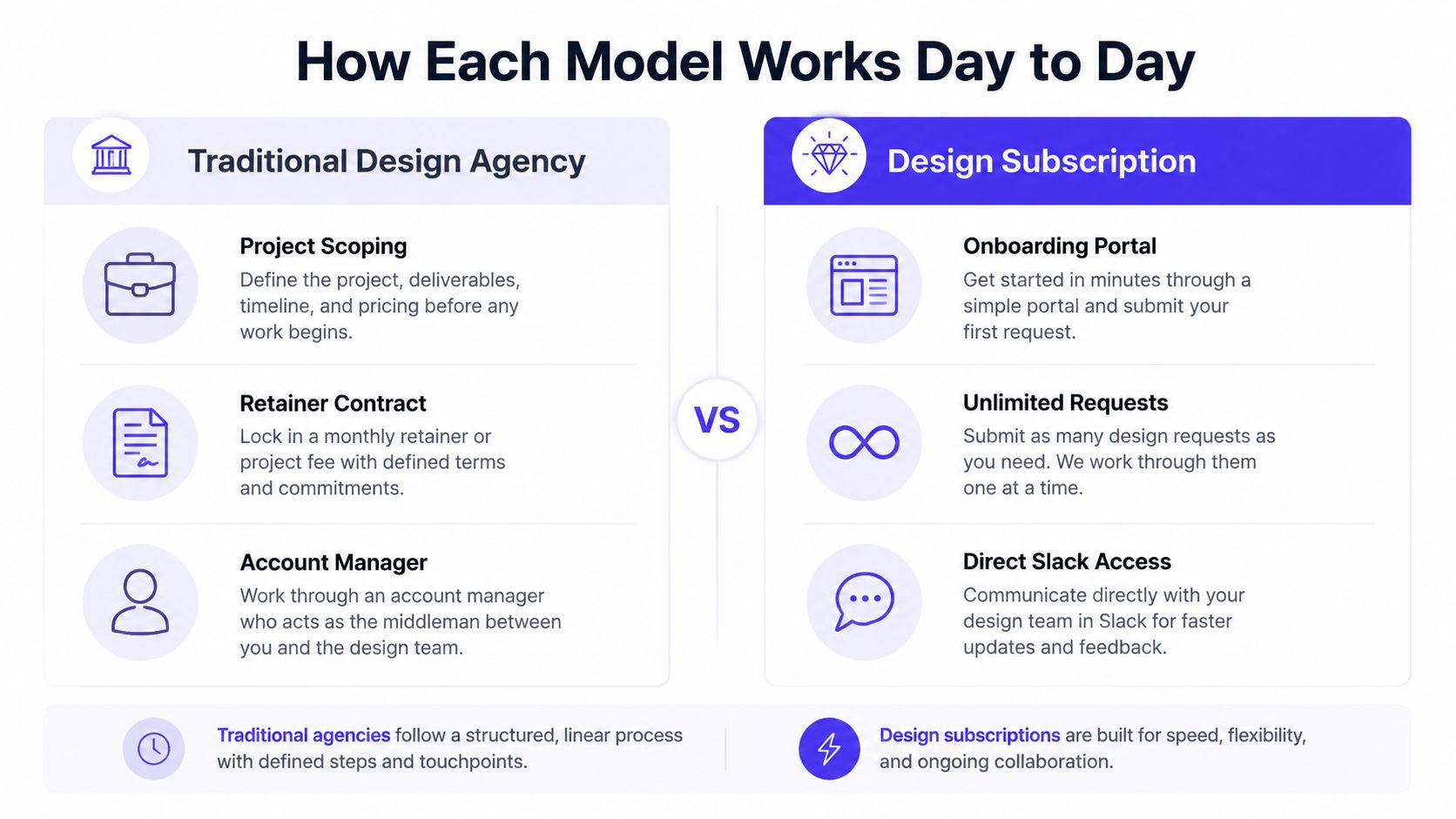 How Each Model Works Day to Day

Traditional Design Agency

Project Scoping
Define the project, deliverables, timeline, and pricing before any work begins.

Retainer Contract
Lock in a monthly retainer or project fee with defined terms and commitments.

Account Manager
Work through an account manager who acts as the middleman between you and the design team.

VS

Design Subscription

Onboarding Portal
Get started in minutes through a simple portal and submit your first request.

Unlimited Requests
Submit as many design requests as you need. We work through them one at a time.

Direct Slack Access
Communicate directly with your design team in Slack for faster updates and feedback.

Traditional agencies follow a structured, linear process with defined steps and touchpoints.

Design subscriptions are built for speed, flexibility, and ongoing collaboration.